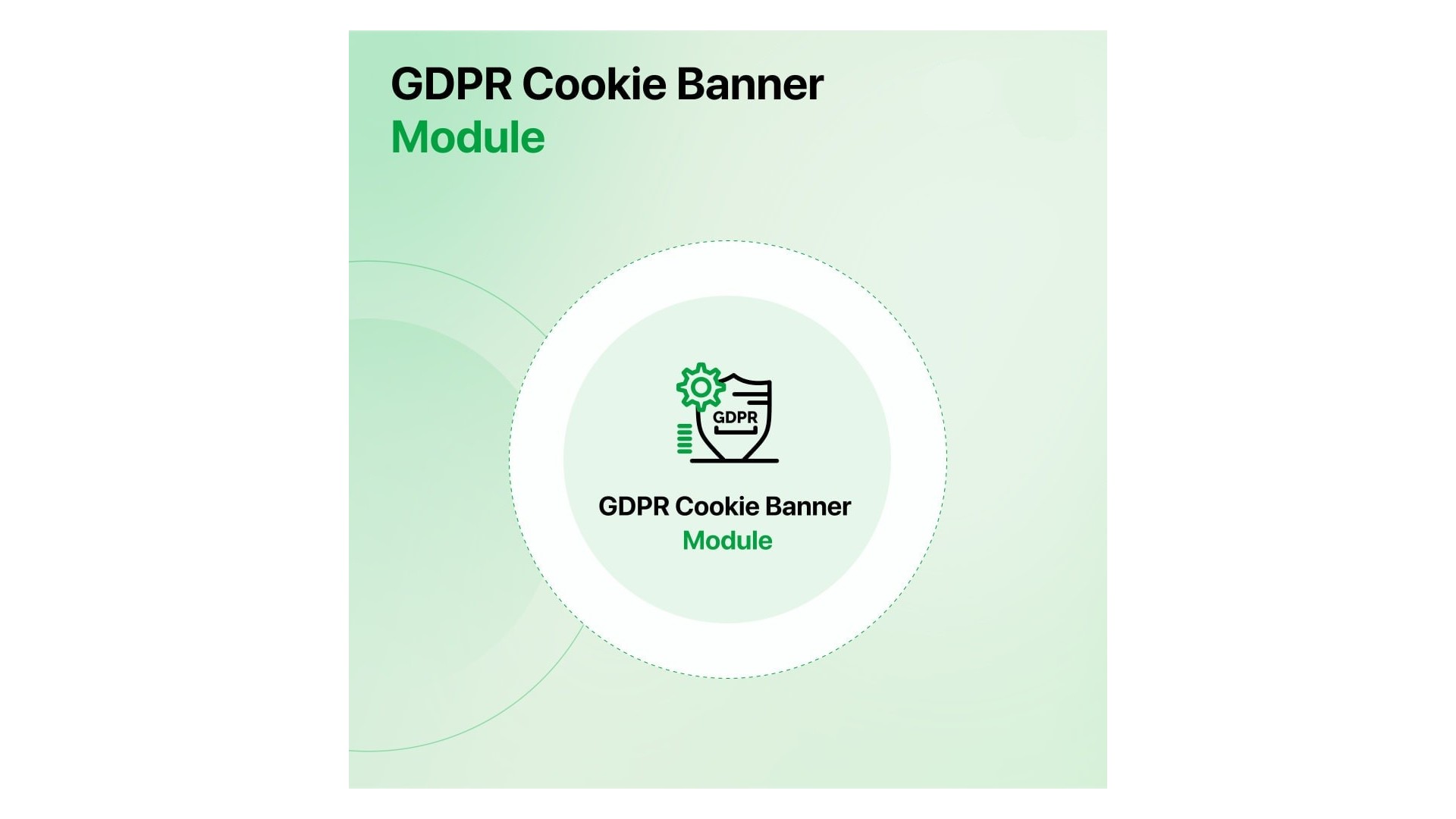 GDPR Cookie Banner
Module

GDPR

GDPR Cookie Banner
Module